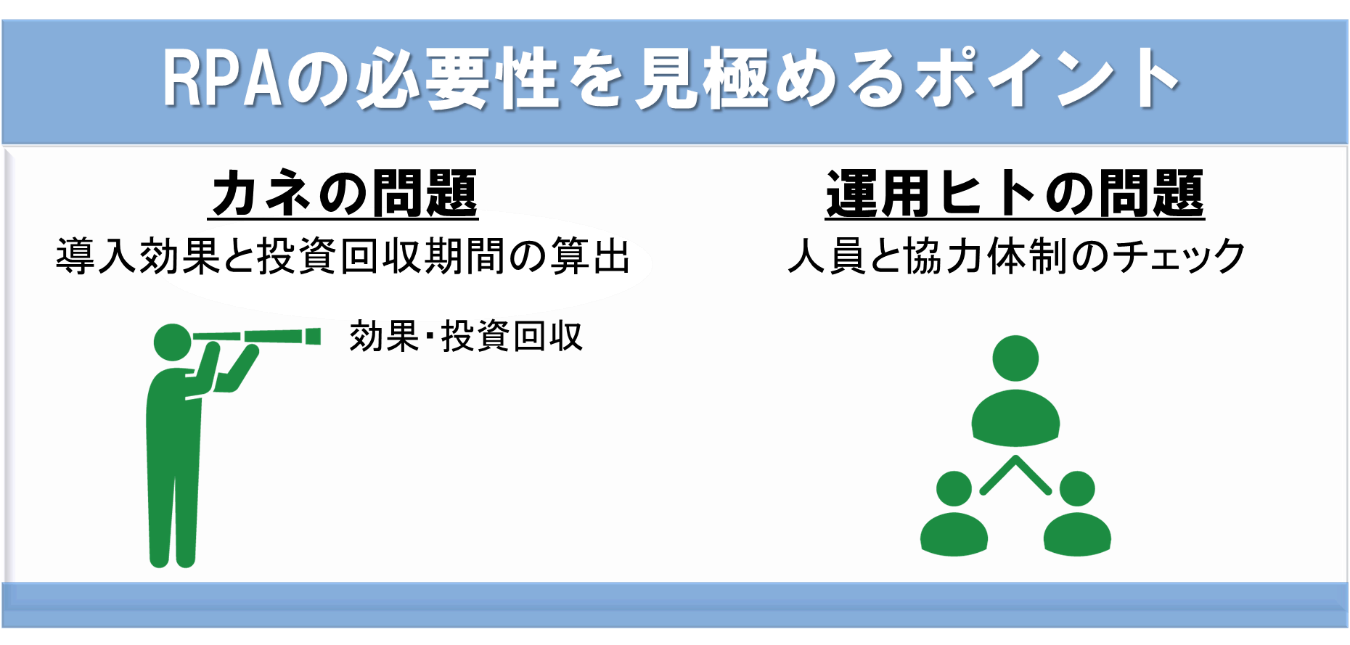 RPAの必要性を見極めるポイント

カネの問題
導入効果と投資回収期間の算出

効果・投資回収

運用ヒトの問題
人員と協力体制のチェック